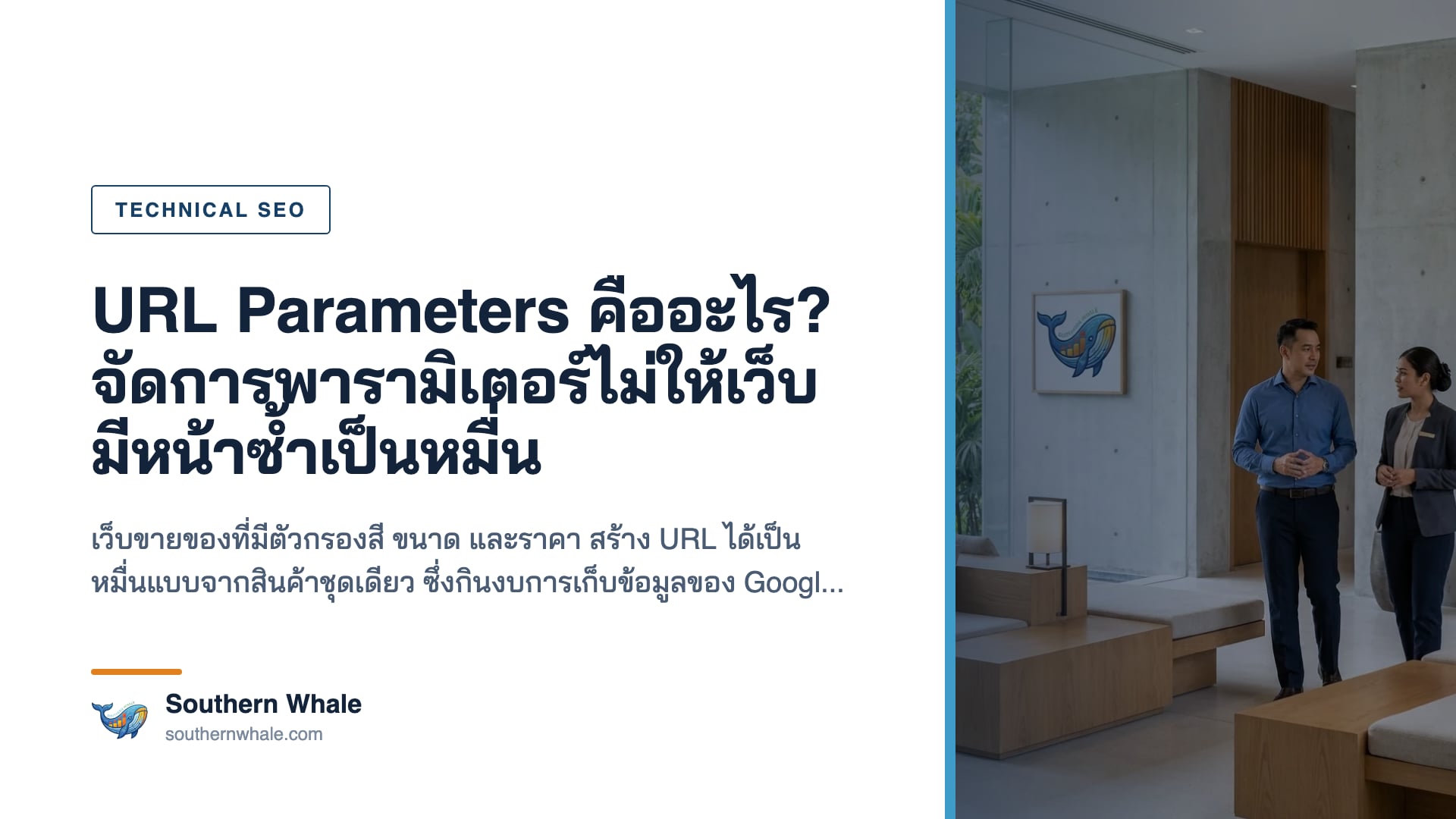 TECHNICAL SEO

URL Parameters คืออะไร? จัดการพารามิเตอร์ไม่ให้เว็บมีหน้าซ้ำเป็นหมื่น

เว็บขายของที่มีตัวกรองสี ขนาด และราคา สร้าง URL ได้เป็นหมื่นแบบจากสินค้าชุดเดียว ซึ่งกินงบการเก็บข้อมูลของ Googl...

Southern Whale
southernwhale.com